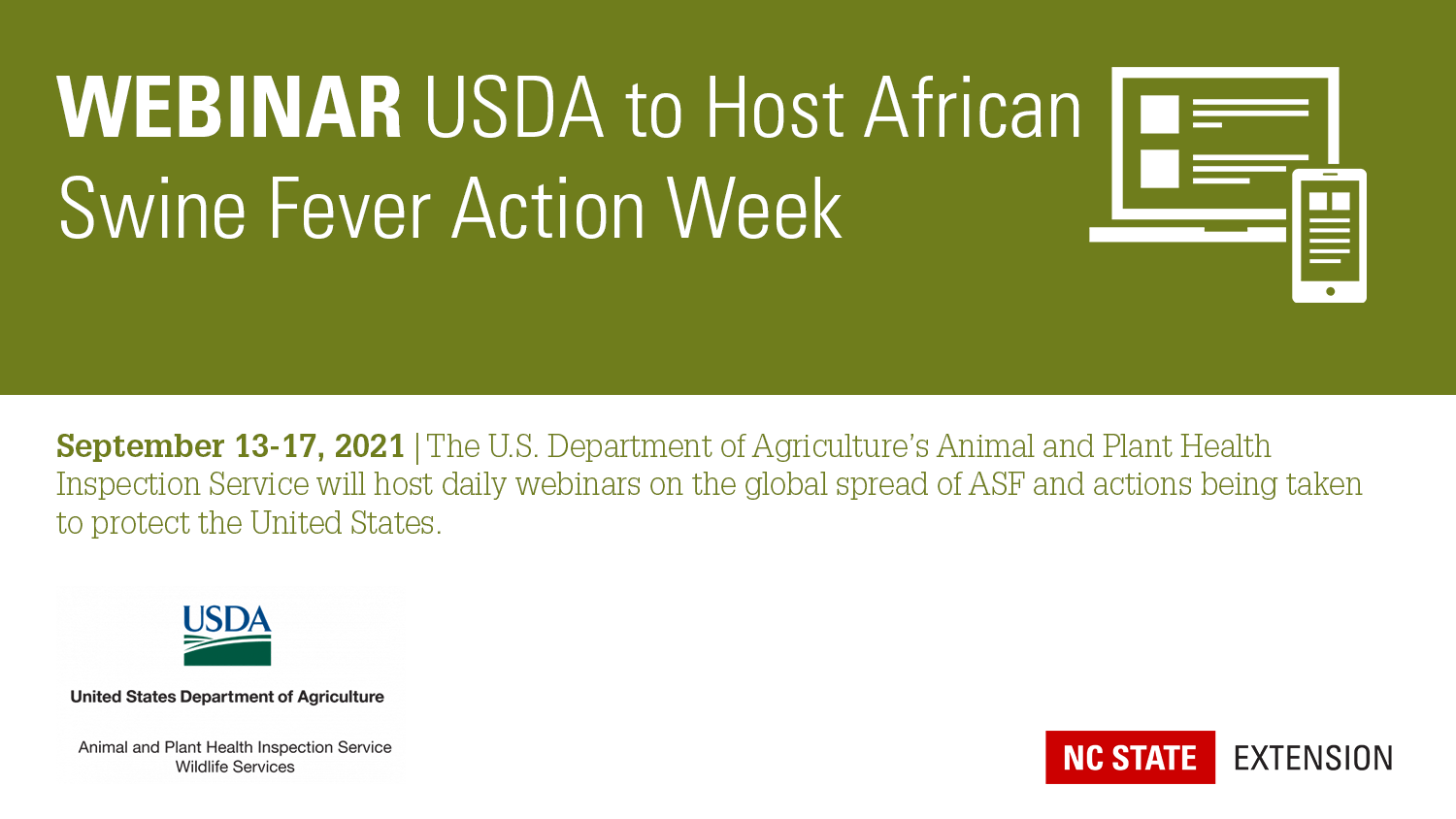 WEBINAR USDA to Host African Swine Fever Action Week

September 13-17, 2021 | The U.S. Department of Agriculture's Animal and Plant Health Inspection Service will host daily webinars on the global spread of ASF and actions being taken to protect the United States.

USDA

United States Department of Agriculture

Animal and Plant Health Inspection Service
Wildlife Services

NC STATE EXTENSION